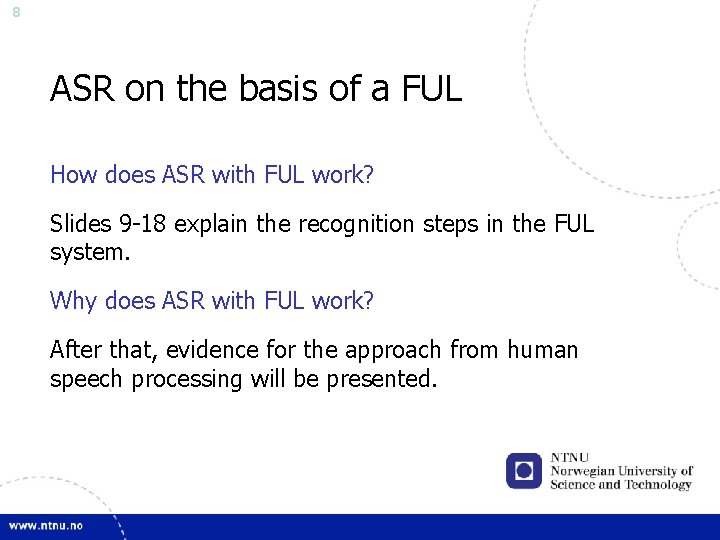 8

ASR on the basis of a FUL

How does ASR with FUL work?

Slides 9-18 explain the recognition steps in the FUL system.

Why does ASR with FUL work?

After that, evidence for the approach from human speech processing will be presented.

NTNU
Norwegian University of Science and Technology

www.ntnu.no